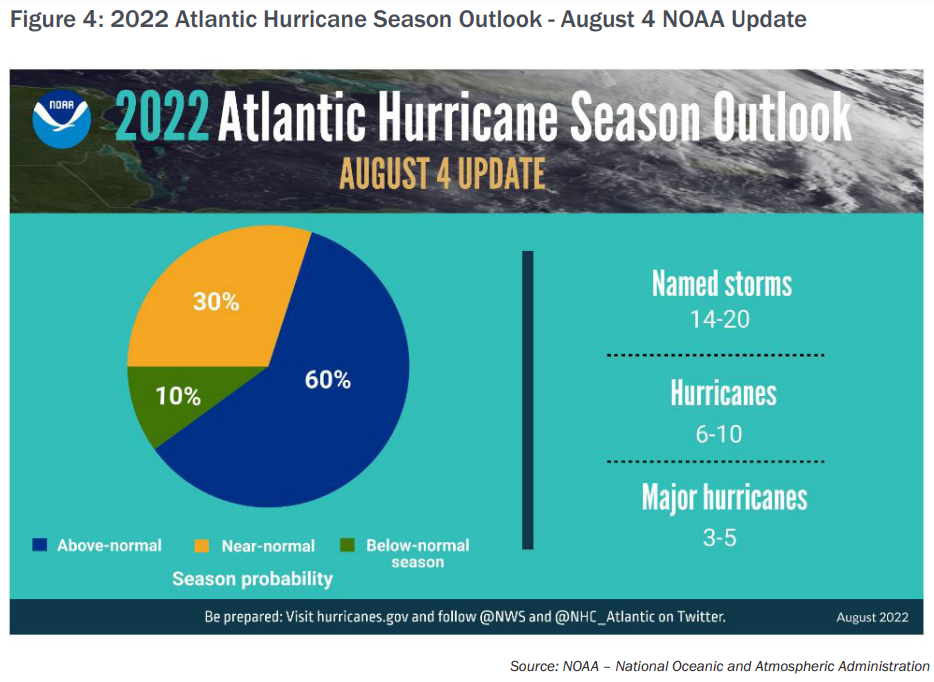 Figure 4: 2022 Atlantic Hurricane Season Outlook - August 4 NOAA Update

NOAA

2022 Atlantic Hurricane Season Outlook

AUGUST 4 UPDATE

30%

10%

60%

Above-normal Near-normal Below-normal season

Season probability

Named storms
14-20

Hurricanes
6-10

Major hurricanes
3-5

Be prepared: Visit hurricanes.gov and follow @NWS and @NHC_Atlantic on Twitter.

August 2022

Source: NOAA – National Oceanic and Atmospheric Administration